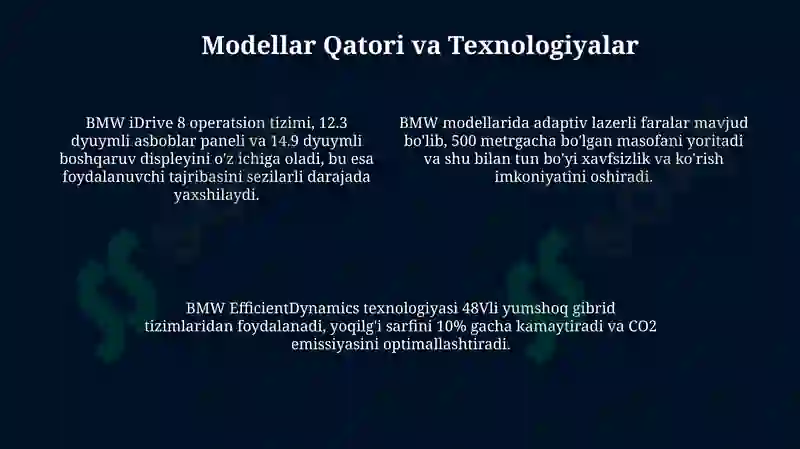 Modellar Qatori va Texnologiyalar

BMW iDrive 8 operatsion tizimi, 12.3 dyuymli asboblar paneli va 14.9 dyuymli boshqaruv displeyini o'z ichiga oladi, bu esa foydalanuvchi tajribasini sezilarli darajada yaxshilaydi.

BMW modellarida adaptiv lazerli faralar mavjud bo'lib, 500 metrgacha bo'lgan masofani yoritadi va shu bilan tun bo'yi xavfsizlik va ko'rish imkoniyatini oshiradi.

BMW EfficientDynamics texnologiyasi 48Vli yumshoq gibrid tizimlaridan foydalanadi, yoqilg'i sarfini 10% gacha kamaytiradi va CO2 emissiyasini optimallashtiradi.